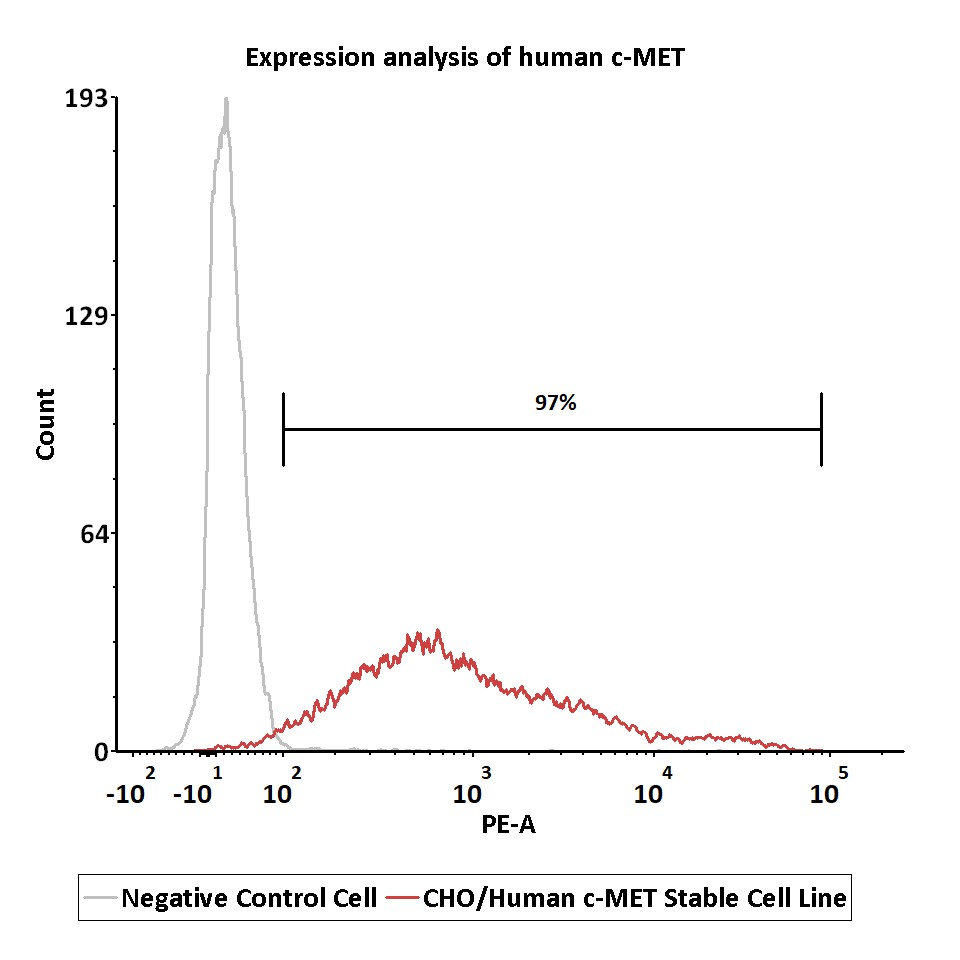 Expression analysis of human c-MET

193

129

64

0

Count

97%

$-10^2$ $-10^1$ $10^2$ $10^3$ $10^4$ $10^5$

PE-A

Negative Control Cell CHO/Human c-MET Stable Cell Line